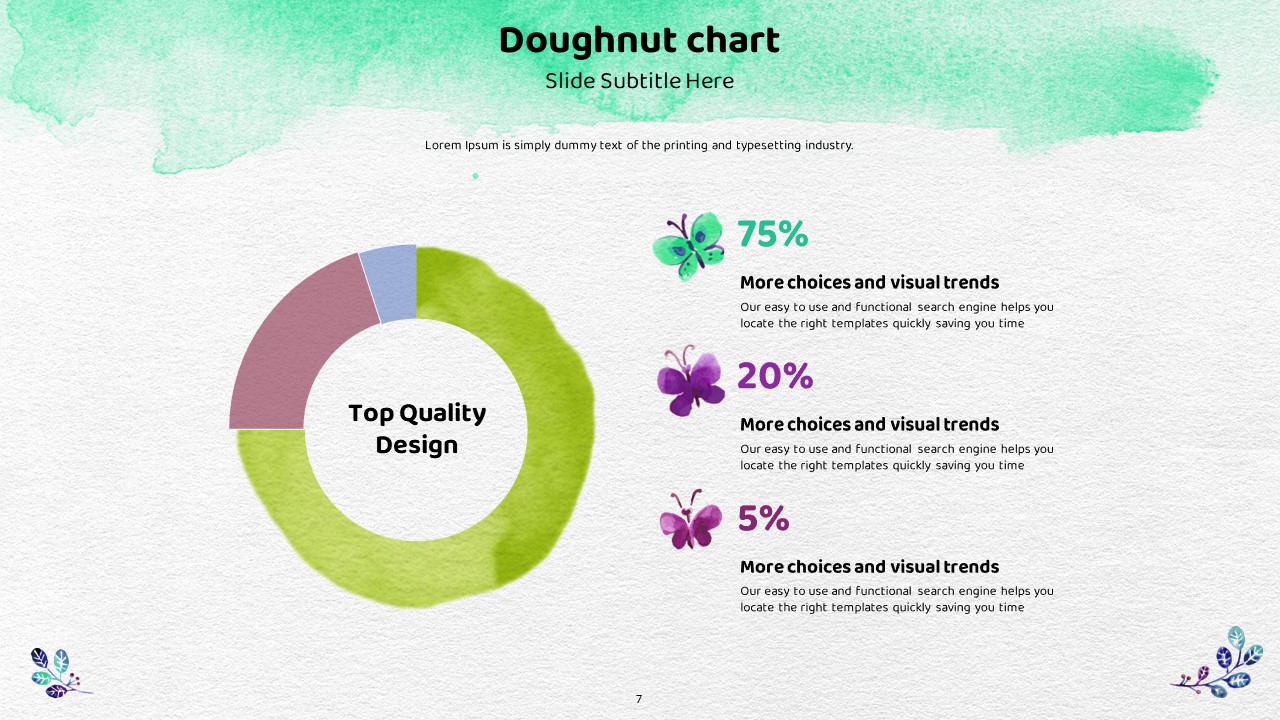 Doughnut chart
Slide Subtitle Here

Lorem Ipsum is simply dummy text of the printing and typesetting industry.

Top Quality Design

75%
More choices and visual trends
Our easy to use and functional search engine helps you locate the right templates quickly saving you time

20%
More choices and visual trends
Our easy to use and functional search engine helps you locate the right templates quickly saving you time

5%
More choices and visual trends
Our easy to use and functional search engine helps you locate the right templates quickly saving you time

7